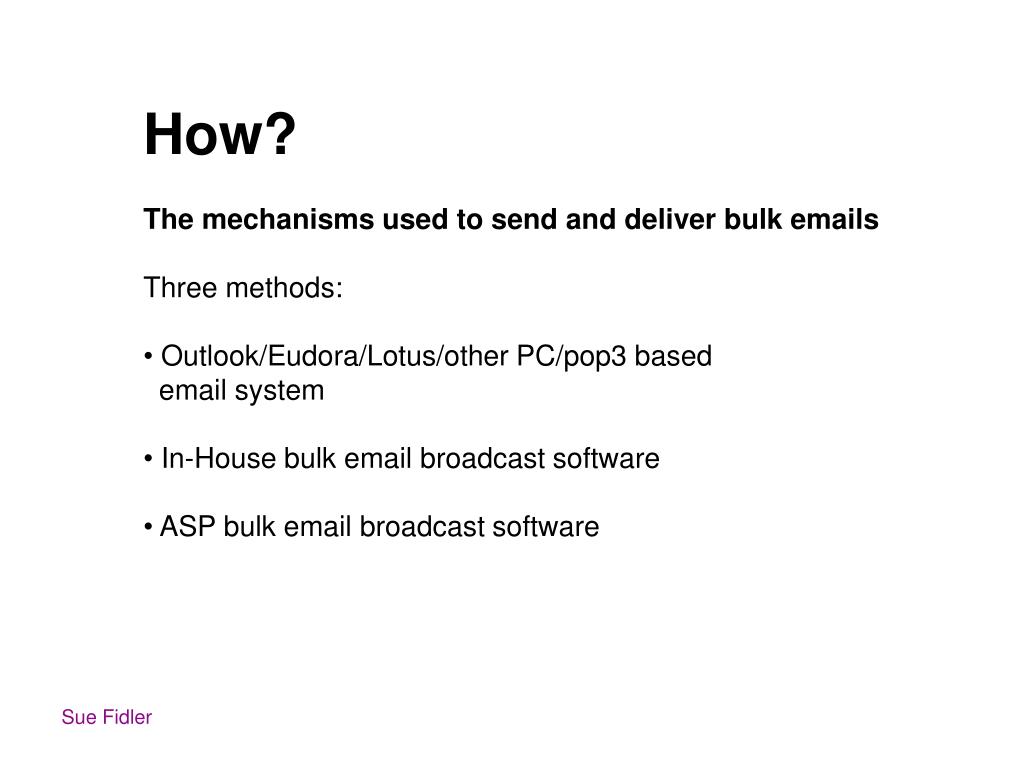 How?

The mechanisms used to send and deliver bulk emails

Three methods:

• Outlook/Eudora/Lotus/other PC/pop3 based email system

• In-House bulk email broadcast software

• ASP bulk email broadcast software

Sue Fidler